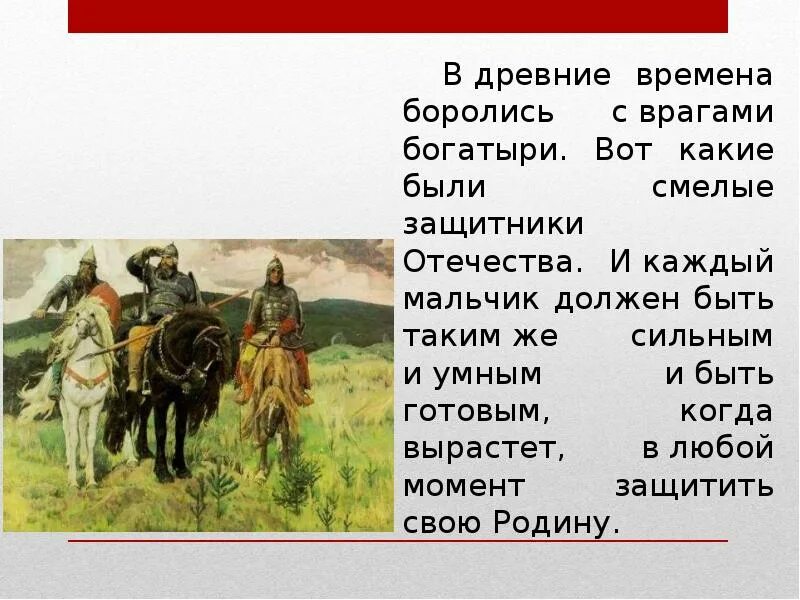 В древние времена боролись с врагами богатыри. Вот какие были смелые защитники Отечества. И каждый мальчик должен быть таким же сильным и умным и быть готовым, когда вырастет, в любой момент защитить свою Родину.